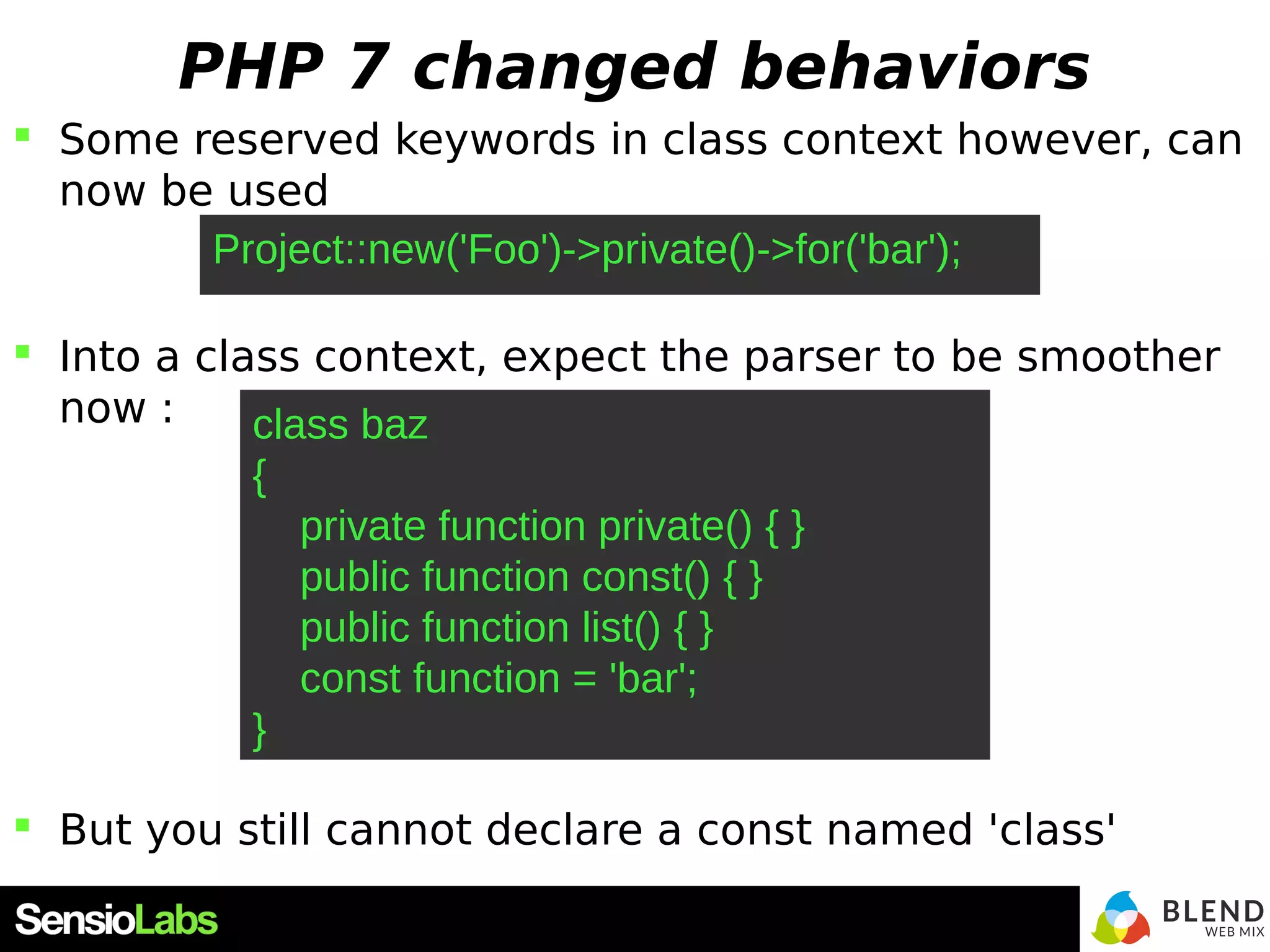 PHP 7 changed behaviors

Some reserved keywords in class context however, can now be used

Project::new('Foo')->private()->for('bar');

Into a class context, expect the parser to be smoother now :

class baz
{
    private function private() { }
    public function const() { }
    public function list() { }
    const function = 'bar';
}

But you still cannot declare a const named 'class'

SensioLabs

BLEND WEB MIX